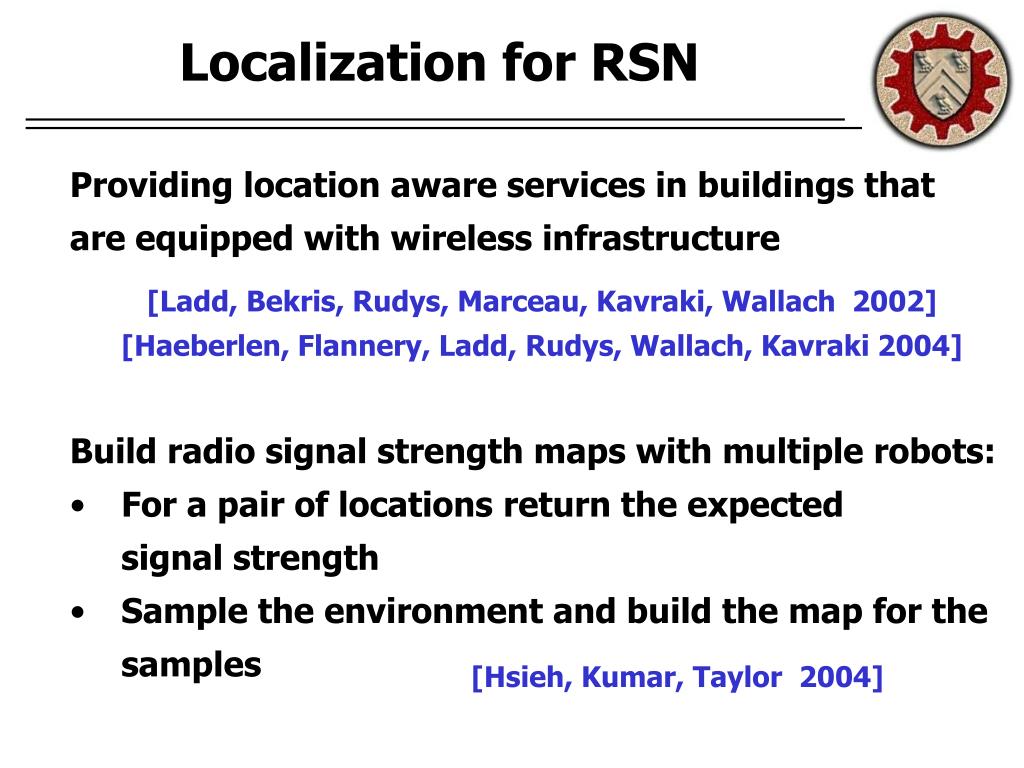 Localization for RSN

Providing location aware services in buildings that are equipped with wireless infrastructure

[Ladd, Bekris, Rudys, Marceau, Kavraki, Wallach 2002]
[Haeberlen, Flannery, Ladd, Rudys, Wallach, Kavraki 2004]

Build radio signal strength maps with multiple robots:
• For a pair of locations return the expected signal strength
• Sample the environment and build the map for the samples

[Hsieh, Kumar, Taylor 2004]